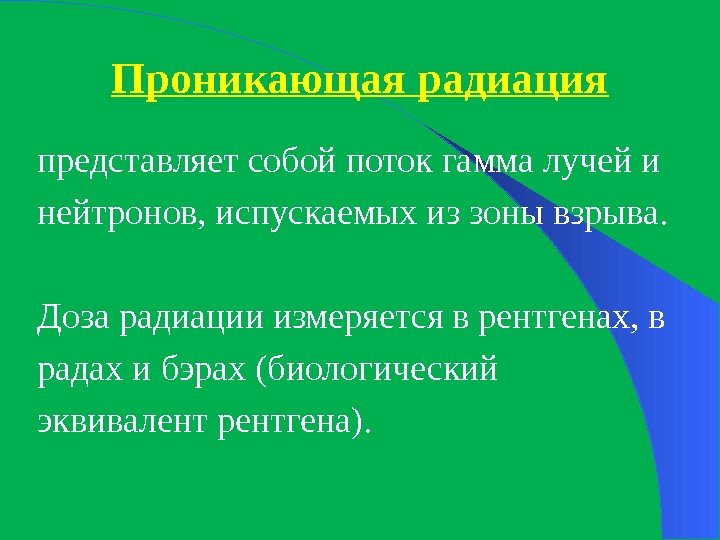 Проникающая радиация

представляет собой поток гамма лучей и нейтронов, испускаемых из зоны взрыва.

Доза радиации измеряется в рентгенах, в радах и бэрах (биологический эквивалент рентгена).